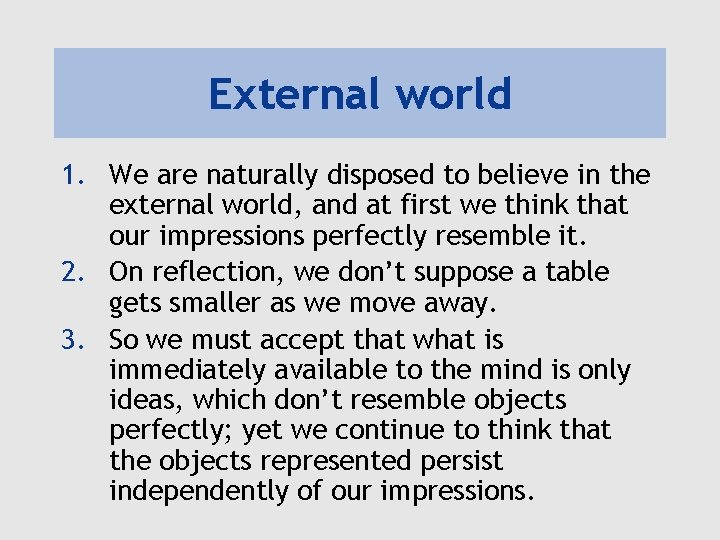 External world

1. We are naturally disposed to believe in the external world, and at first we think that our impressions perfectly resemble it.
2. On reflection, we don’t suppose a table gets smaller as we move away.
3. So we must accept that what is immediately available to the mind is only ideas, which don’t resemble objects perfectly; yet we continue to think that the objects represented persist independently of our impressions.